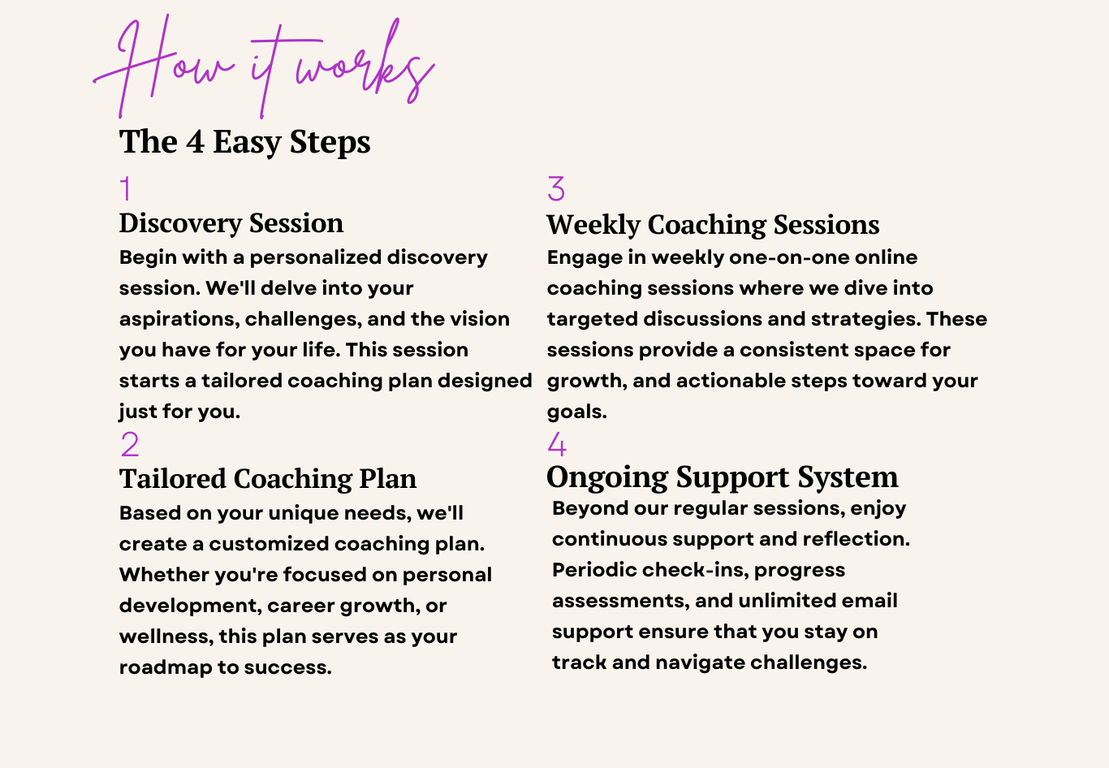 How it works

The 4 Easy Steps

1

Discovery Session

Begin with a personalized discovery session. We'll delve into your aspirations, challenges, and the vision you have for your life. This session starts a tailored coaching plan designed just for you.

2

Tailored Coaching Plan

Based on your unique needs, we'll create a customized coaching plan. Whether you're focused on personal development, career growth, or wellness, this plan serves as your roadmap to success.

3

Weekly Coaching Sessions

Engage in weekly one-on-one online coaching sessions where we dive into targeted discussions and strategies. These sessions provide a consistent space for growth, and actionable steps toward your goals.

4

Ongoing Support System

Beyond our regular sessions, enjoy continuous support and reflection. Periodic check-ins, progress assessments, and unlimited email support ensure that you stay on track and navigate challenges.